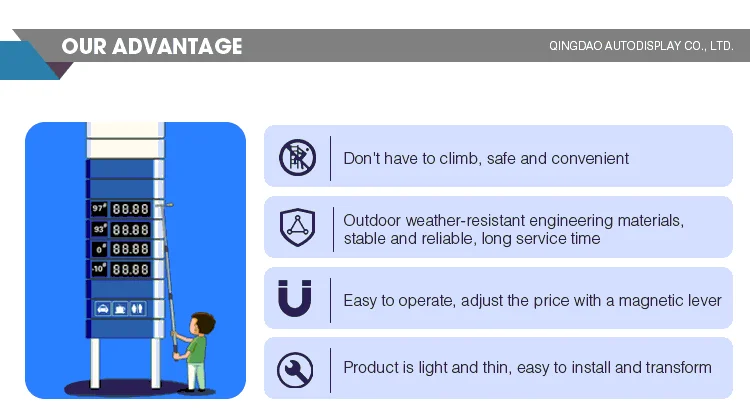 OUR ADVANTAGE

QINGDAO AUTODISPLAY CO., LTD.

97# 88.88
93# 88.88
0# 88.88
-10# 88.88

Don't have to climb, safe and convenient

Outdoor weather-resistant engineering materials, stable and reliable, long service time

Easy to operate, adjust the price with a magnetic lever

Product is light and thin, easy to install and transform